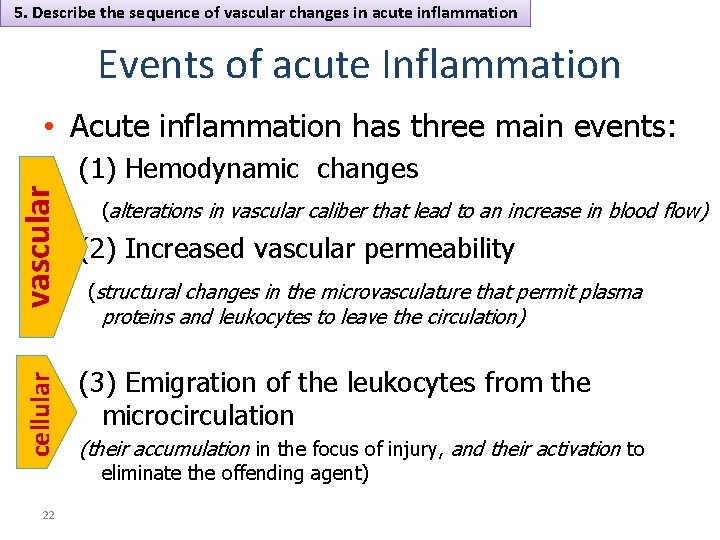 5. Describe the sequence of vascular changes in acute inflammation

Events of acute Inflammation

• Acute inflammation has three main events:

vascular

(1) Hemodynamic changes

(alterations in vascular caliber that lead to an increase in blood flow)

(2) Increased vascular permeability

(structural changes in the microvasculature that permit plasma proteins and leukocytes to leave the circulation)

cellular

(3) Emigration of the leukocytes from the microcirculation

(their accumulation in the focus of injury, and their activation to eliminate the offending agent)

22